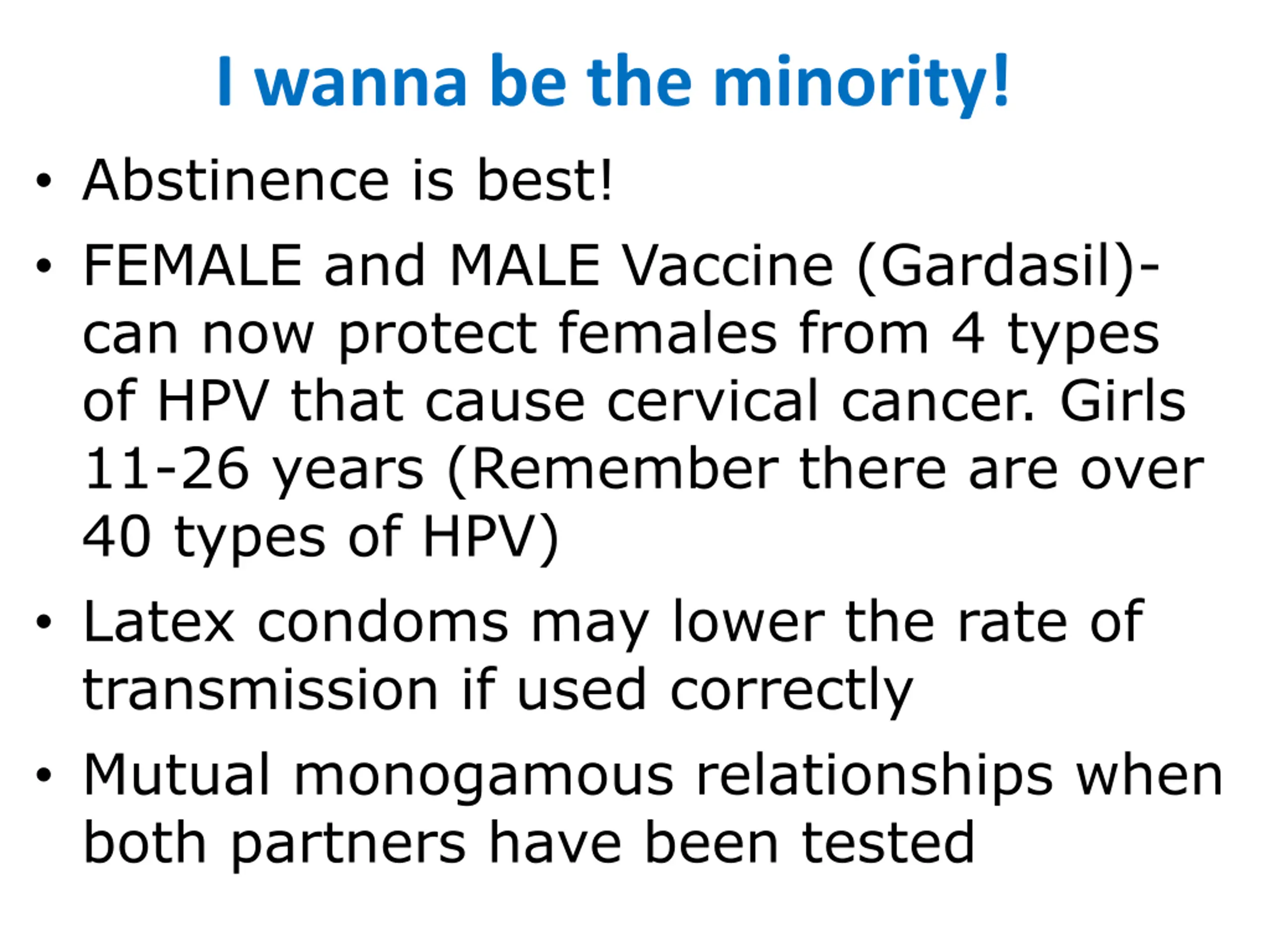 I wanna be the minority!

• Abstinence is best!
• FEMALE and MALE Vaccine (Gardasil)- can now protect females from 4 types of HPV that cause cervical cancer. Girls 11-26 years (Remember there are over 40 types of HPV)
• Latex condoms may lower the rate of transmission if used correctly
• Mutual monogamous relationships when both partners have been tested